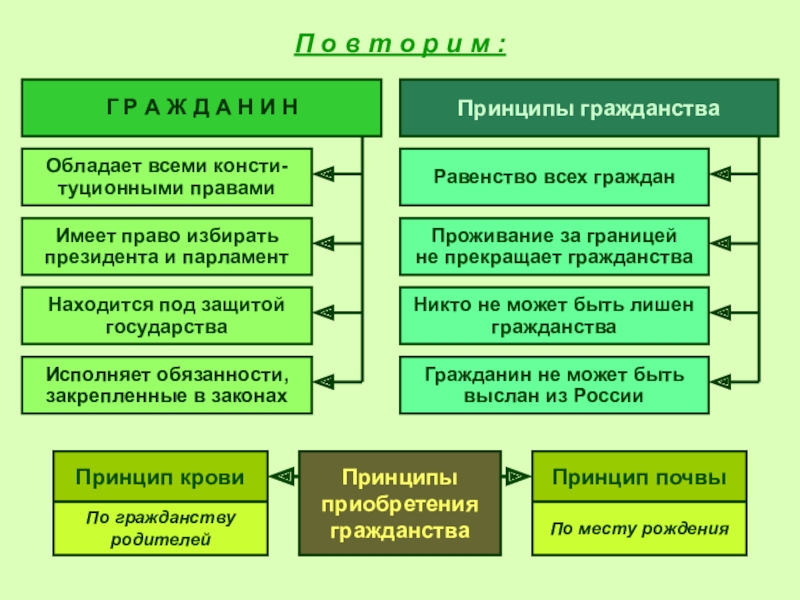 П о в т о р и м :

Г Р А Ж Д А Н И Н

Обладает всеми конституционными правами

Имеет право избирать президента и парламент

Находится под защитой государства

Исполняет обязанности, закрепленные в законах

Принципы гражданства

Равенство всех граждан

Проживание за границей не прекращает гражданства

Никто не может быть лишен гражданства

Гражданин не может быть выслан из России

Принцип крови

По гражданству родителей

Принципы приобретения гражданства

Принцип почвы

По месту рождения